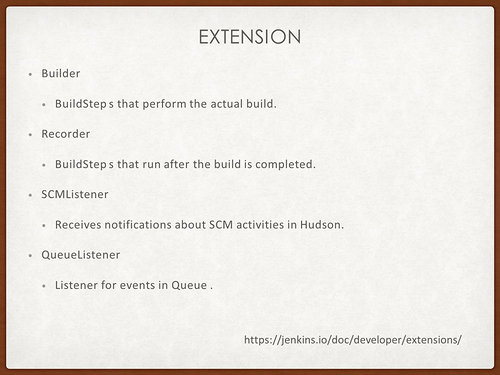 EXTENSION

• Builder

• BuildStep s that perform the actual build.

• Recorder

• BuildStep s that run after the build is completed.

• SCMListener

• Receives notifications about SCM activities in Hudson.

• QueueListener

• Listener for events in Queue .

https://jenkins.io/doc/developer/extensions/